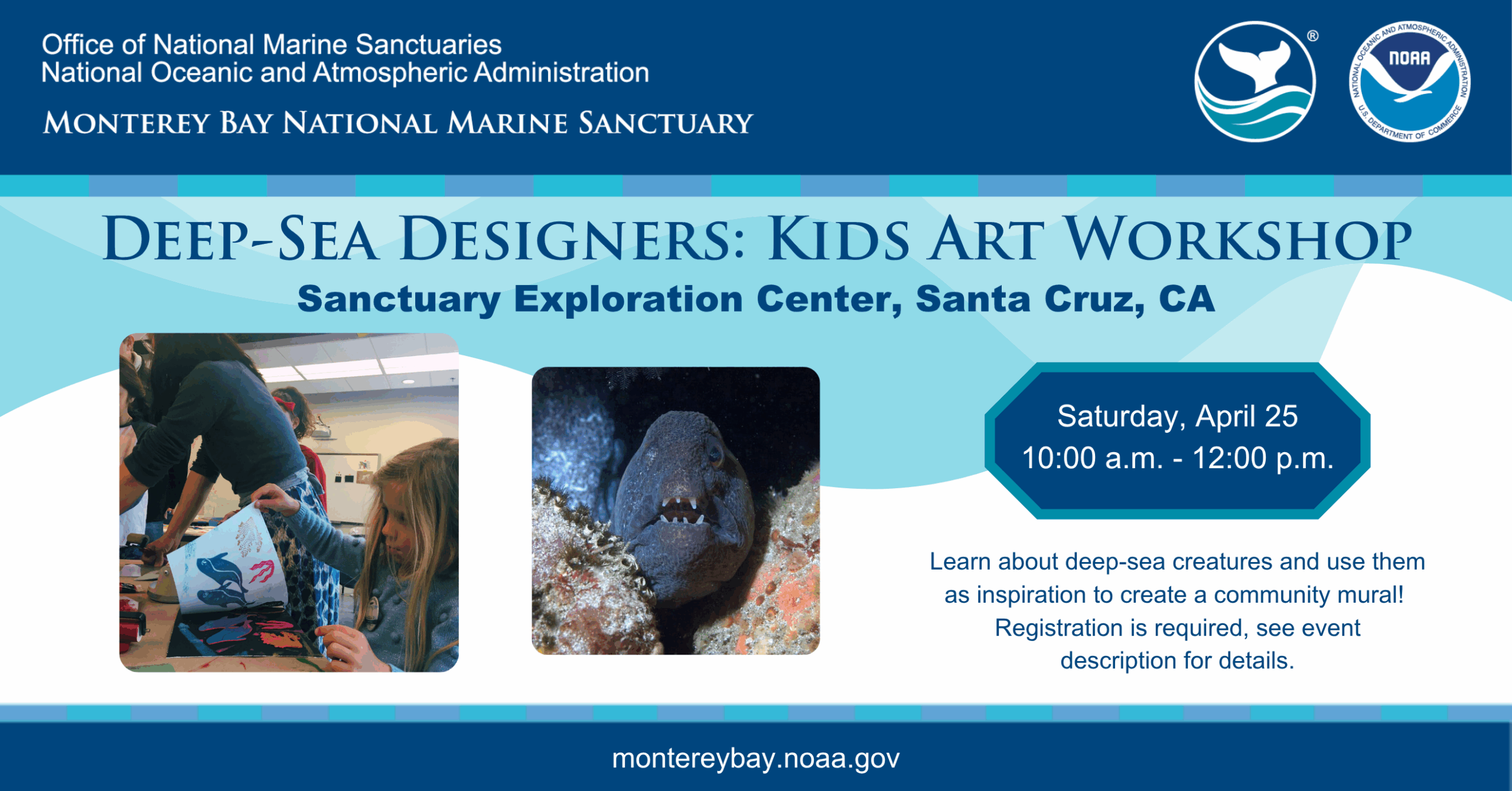 Office of National Marine Sanctuaries
National Oceanic and Atmospheric Administration

MONTEREY BAY NATIONAL MARINE SANCTUARY

®

NATIONAL OCEANIC AND ATMOSPHERIC ADMINISTRATION
NOAA
U.S. DEPARTMENT OF COMMERCE

DEEP-SEA DESIGNERS: KIDS ART WORKSHOP

Sanctuary Exploration Center, Santa Cruz, CA

Saturday, April 25
10:00 a.m. - 12:00 p.m.

Learn about deep-sea creatures and use them as inspiration to create a community mural! Registration is required, see event description for details.

montereybay.noaa.gov